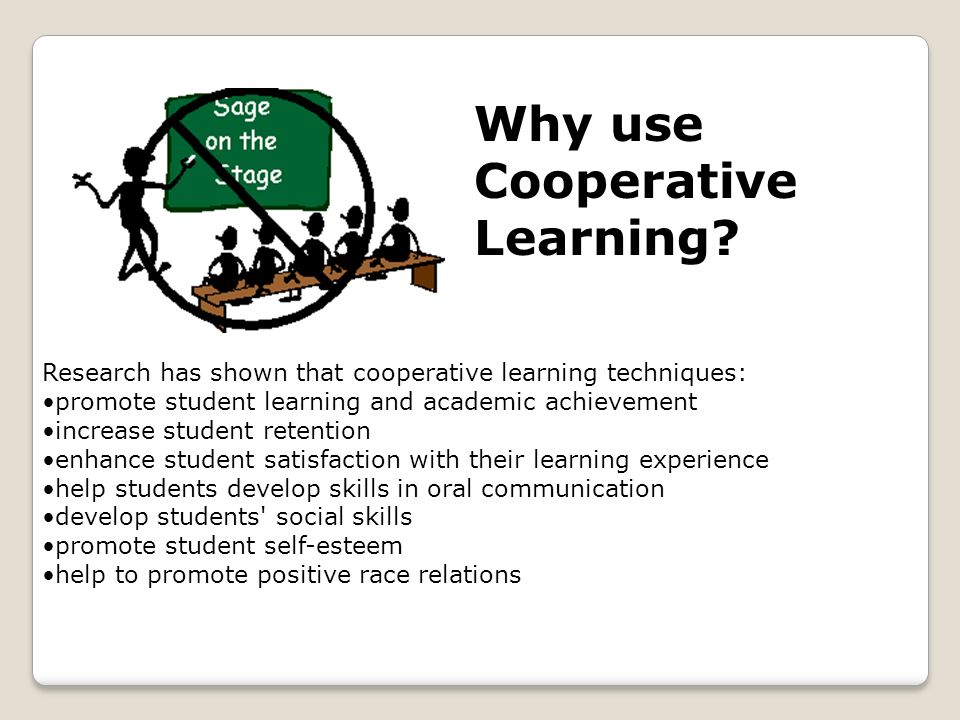 Sage on the Stage

Why use Cooperative Learning?

Research has shown that cooperative learning techniques:
•promote student learning and academic achievement
•increase student retention
•enhance student satisfaction with their learning experience
•help students develop skills in oral communication
•develop students' social skills
•promote student self-esteem
•help to promote positive race relations